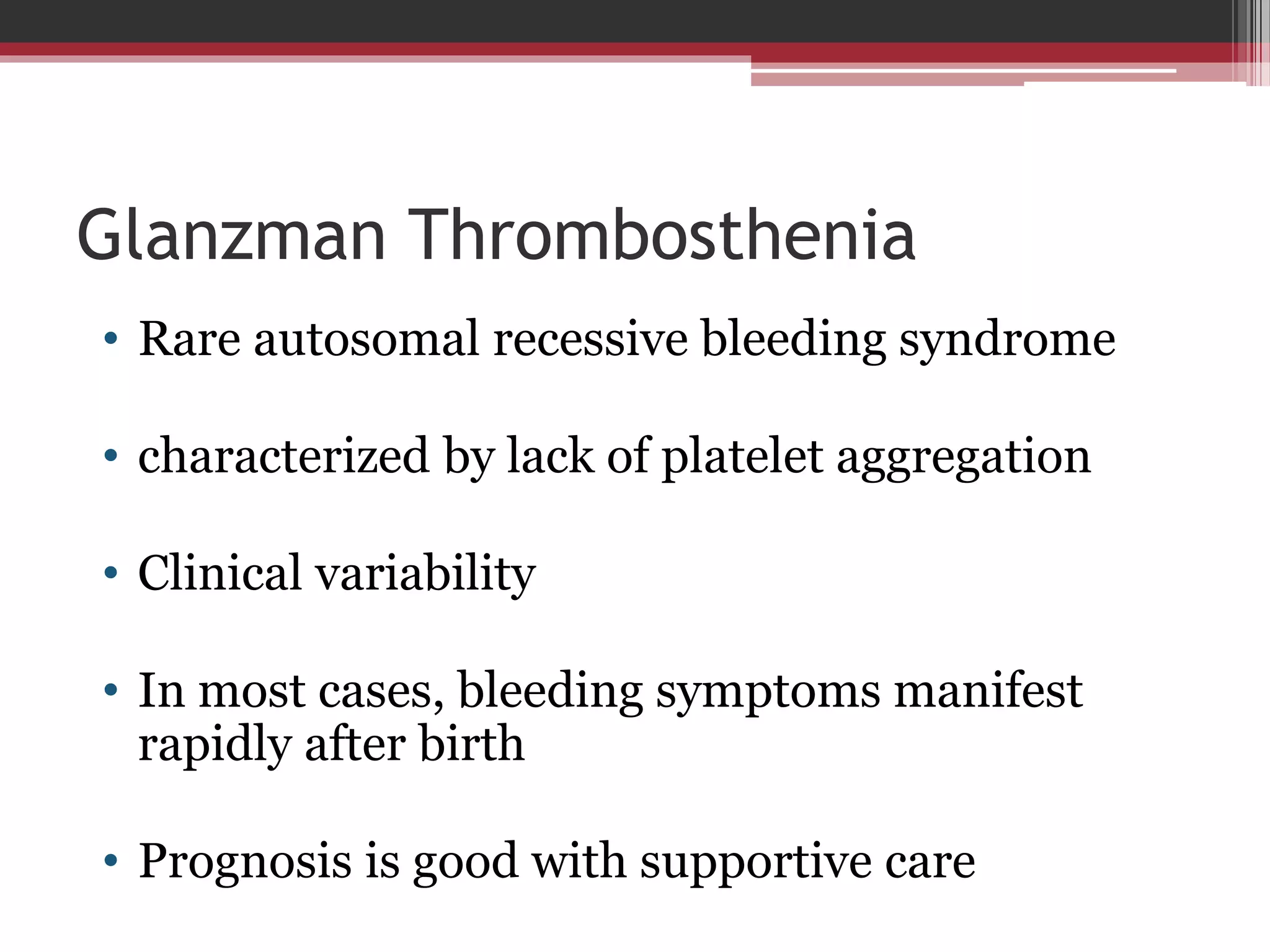 Glanzman Thrombosthenia

• Rare autosomal recessive bleeding syndrome

• characterized by lack of platelet aggregation

• Clinical variability

• In most cases, bleeding symptoms manifest rapidly after birth

• Prognosis is good with supportive care